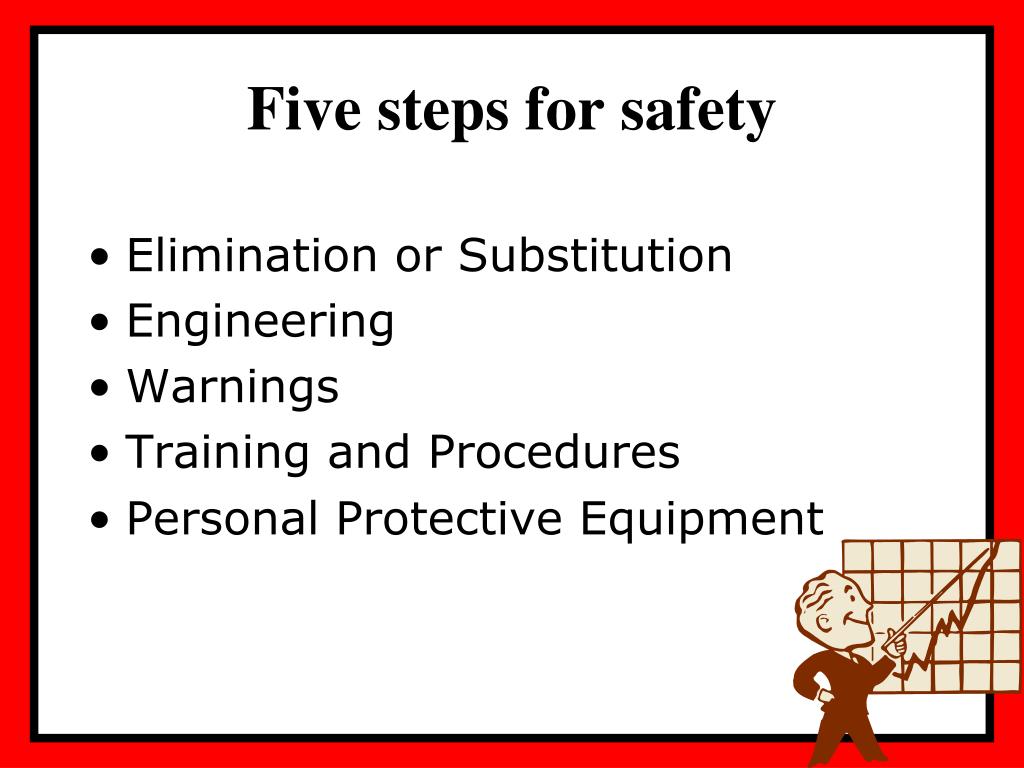 Five steps for safety

• Elimination or Substitution
• Engineering
• Warnings
• Training and Procedures
• Personal Protective Equipment